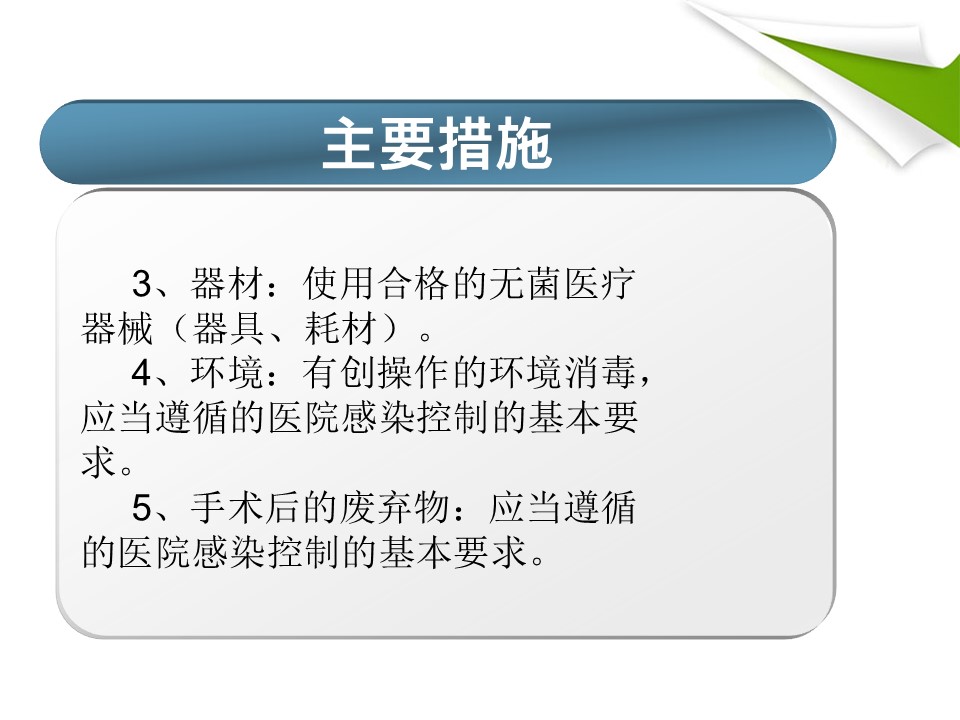 主要措施

3、器材：使用合格的无菌医疗器械（器具、耗材）。

4、环境：有创操作的环境消毒，应当遵循的医院感染控制的基本要求。

5、手术后的废弃物：应当遵循的医院感染控制的基本要求。